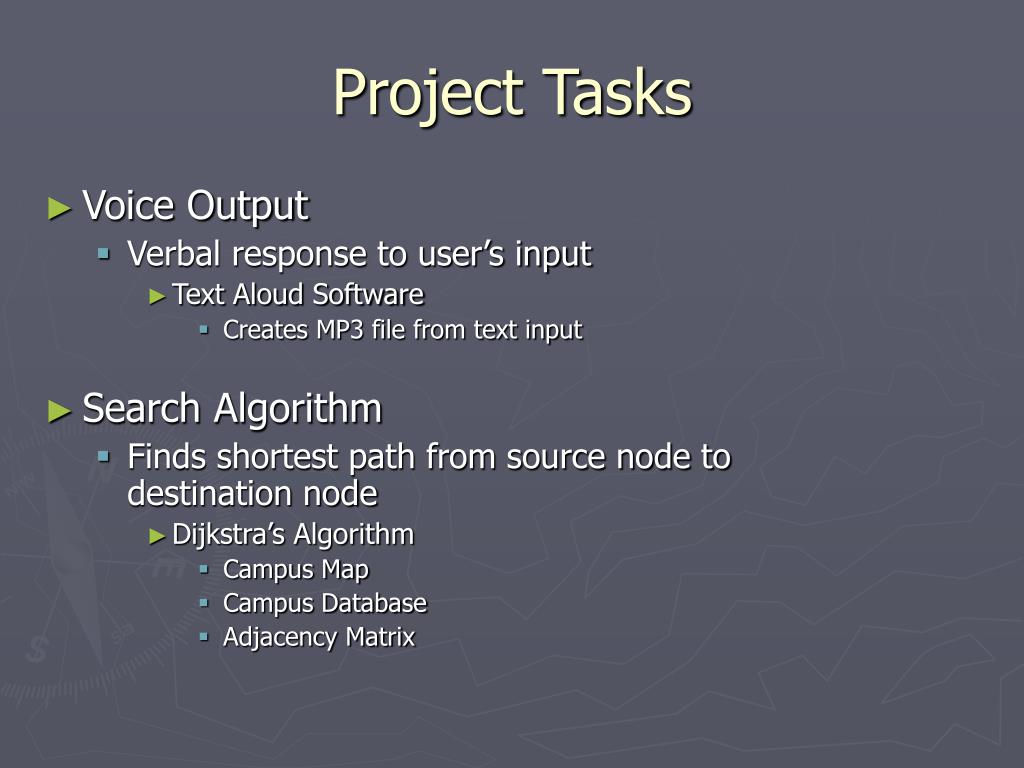 Project Tasks

► Voice Output
▪ Verbal response to user’s input
► Text Aloud Software
▪ Creates MP3 file from text input

► Search Algorithm
▪ Finds shortest path from source node to destination node
► Dijkstra’s Algorithm
▪ Campus Map
▪ Campus Database
▪ Adjacency Matrix